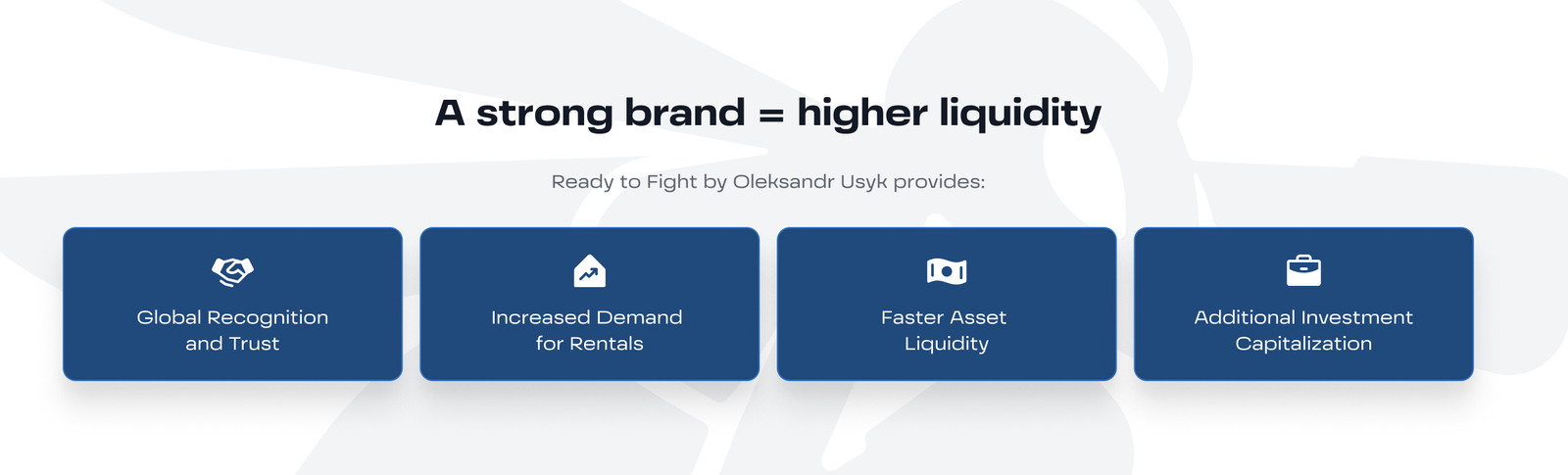 A strong brand = higher liquidity

Ready to Fight by Oleksandr Usyk provides:

Global Recognition and Trust

Increased Demand for Rentals

Faster Asset Liquidity

Additional Investment Capitalization